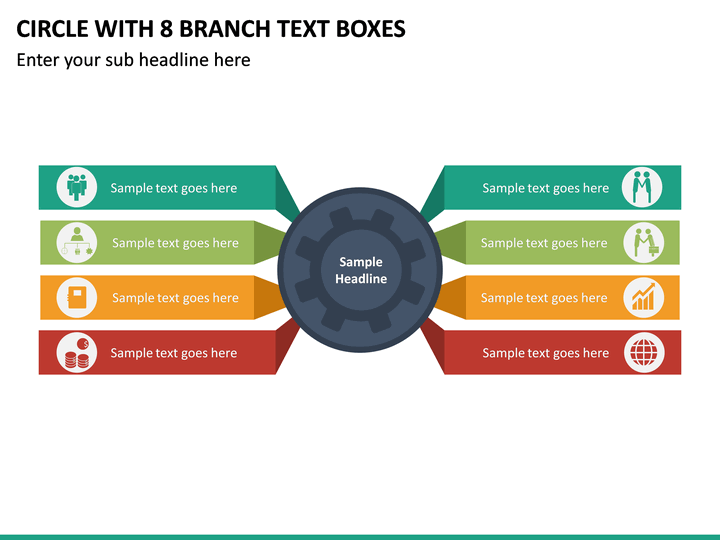 CIRCLE WITH 8 BRANCH TEXT BOXES

Enter your sub headline here

Sample text goes here

Sample text goes here

Sample text goes here

Sample text goes here

Sample Headline

Sample text goes here

Sample text goes here

Sample text goes here

Sample text goes here